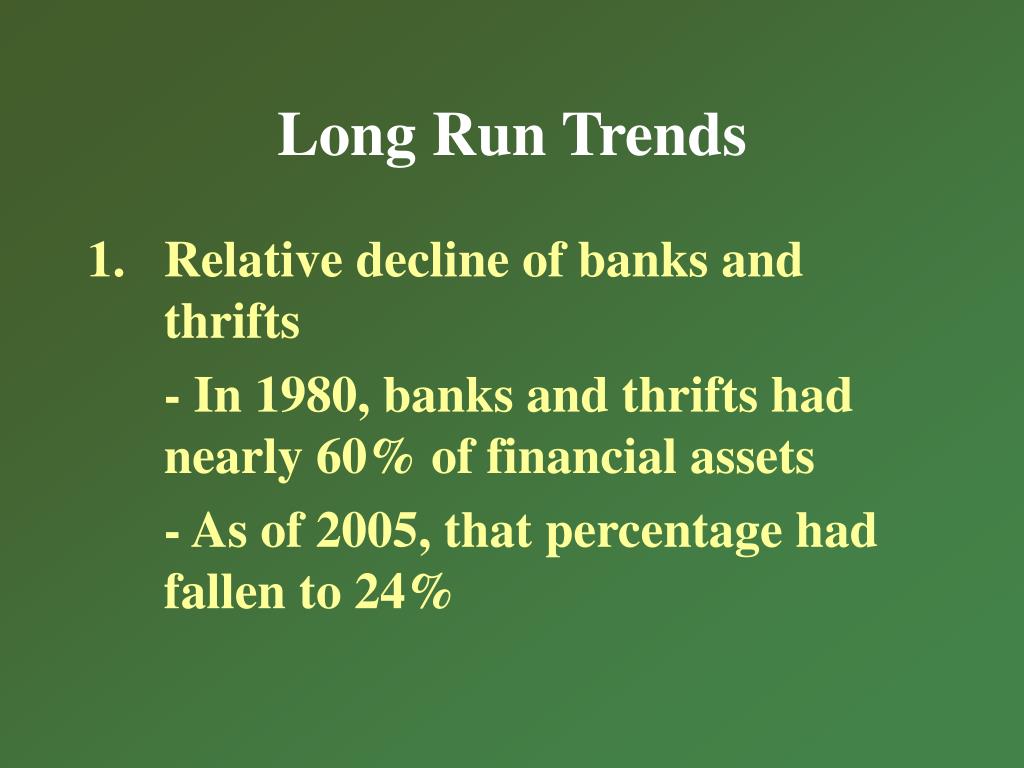 Long Run Trends

1. Relative decline of banks and thrifts

- In 1980, banks and thrifts had nearly 60% of financial assets

- As of 2005, that percentage had fallen to 24%